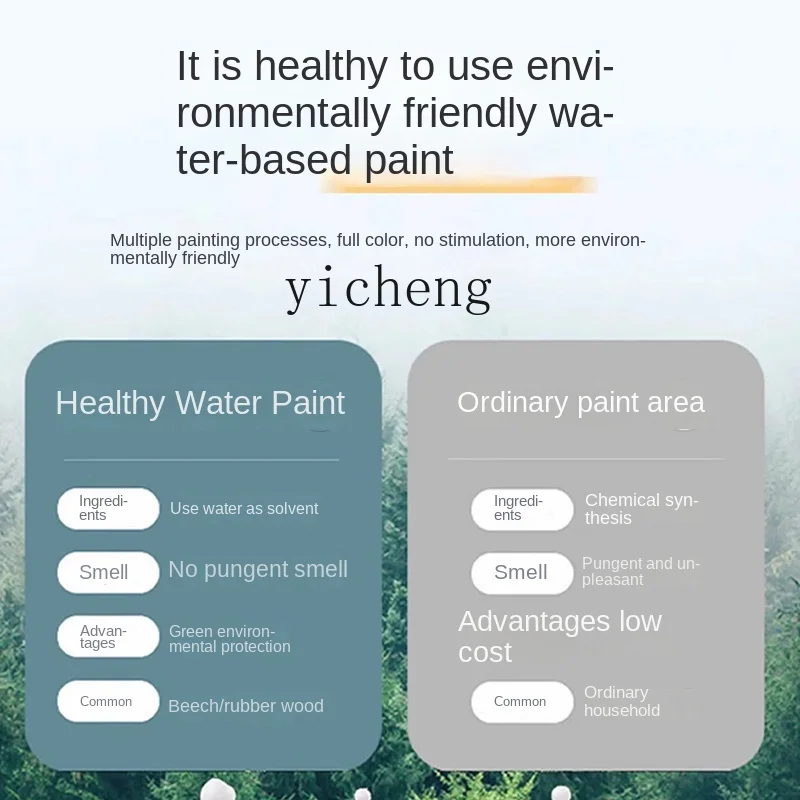 It is healthy to use environmentally friendly water-based paint

Multiple painting processes, full color, no stimulation, more environmentally friendly

yicheng

Healthy Water Paint

Ingredients Use water as solvent

Smell No pungent smell

Advantages Green environmental protection

Common Beech/rubber wood

Ordinary paint area

Ingredients Chemical synthesis

Smell Pungent and unpleasant

Advantages low cost

Common Ordinary household